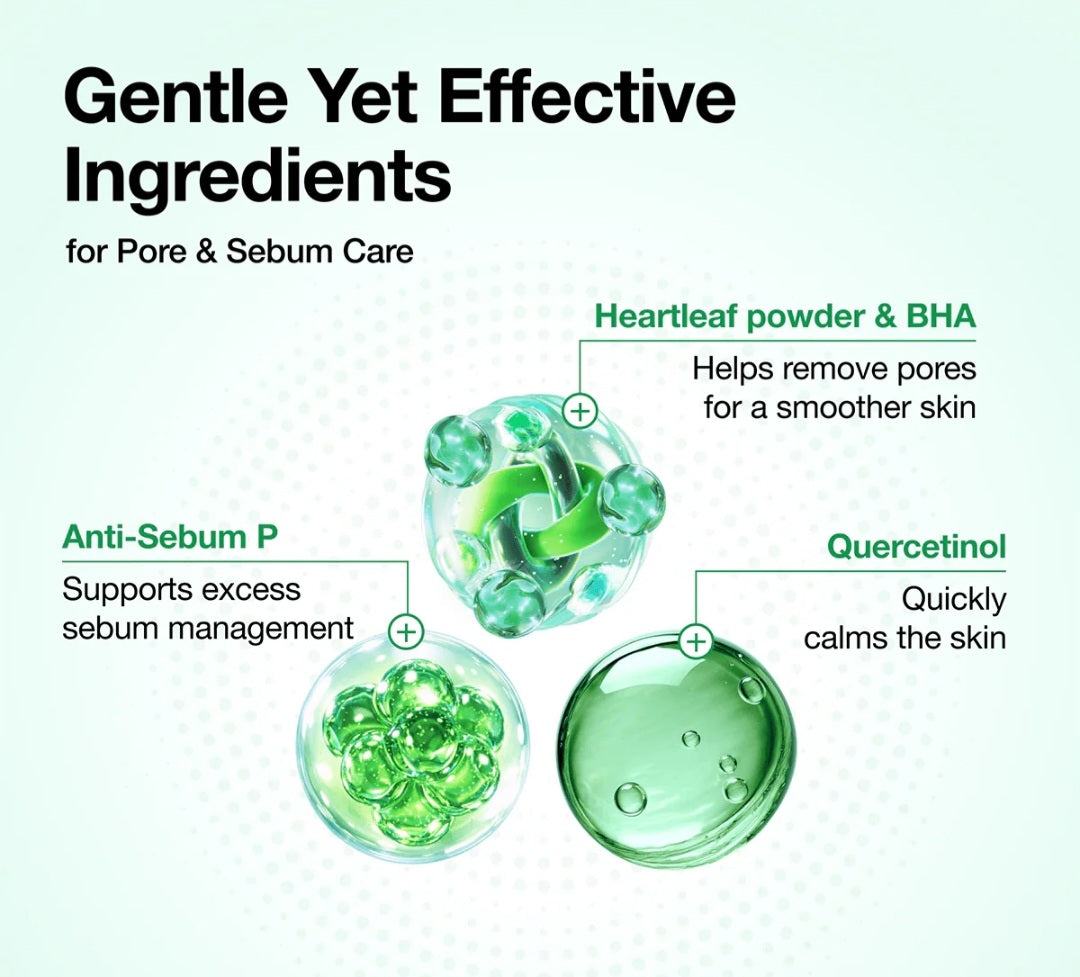 Gentle Yet Effective Ingredients

for Pore & Sebum Care

Heartleaf powder & BHA

Helps remove pores for a smoother skin

Anti-Sebum P

Supports excess sebum management

Quercetinol

Quickly calms the skin